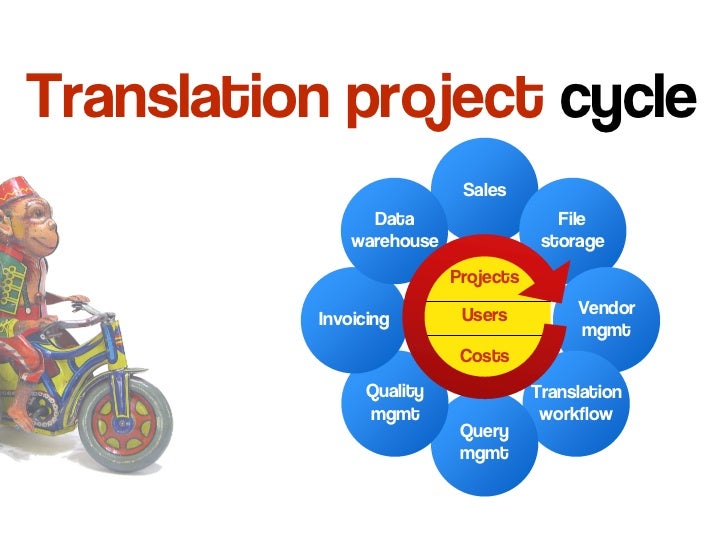 Translation project cycle

Sales

File storage

Vendor mgmt

Translation workflow

Query mgmt

Quality mgmt

Invoicing

Data warehouse

Projects

Users

Costs